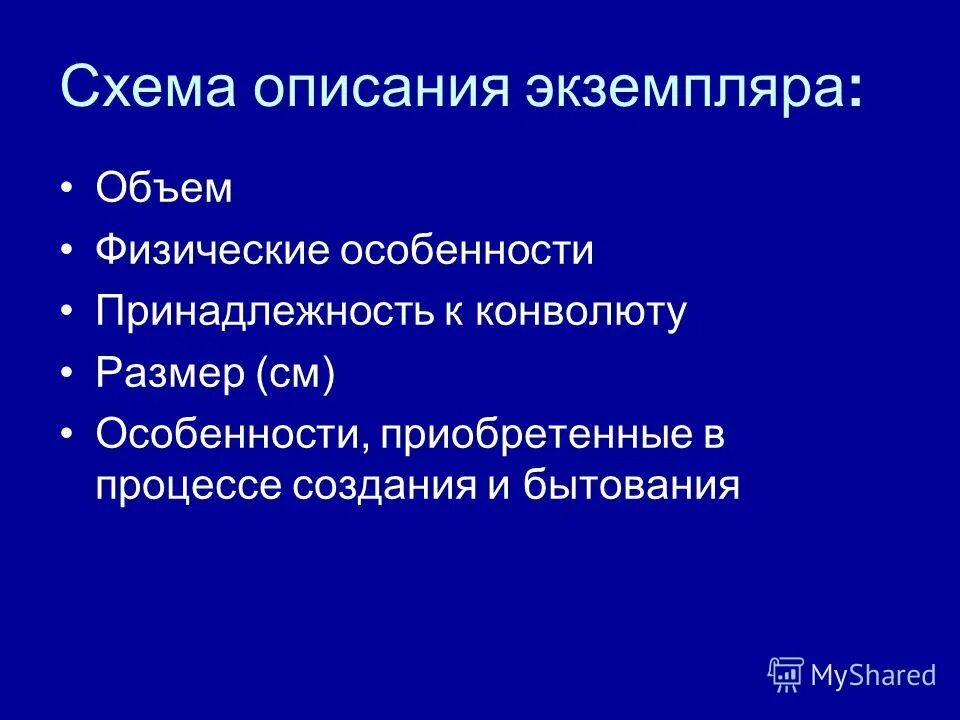 Схема описания экземпляра:

• Объем
• Физические особенности
• Принадлежность к конволюту
• Размер (см)
• Особенности, приобретенные в процессе создания и бытования

MyShared